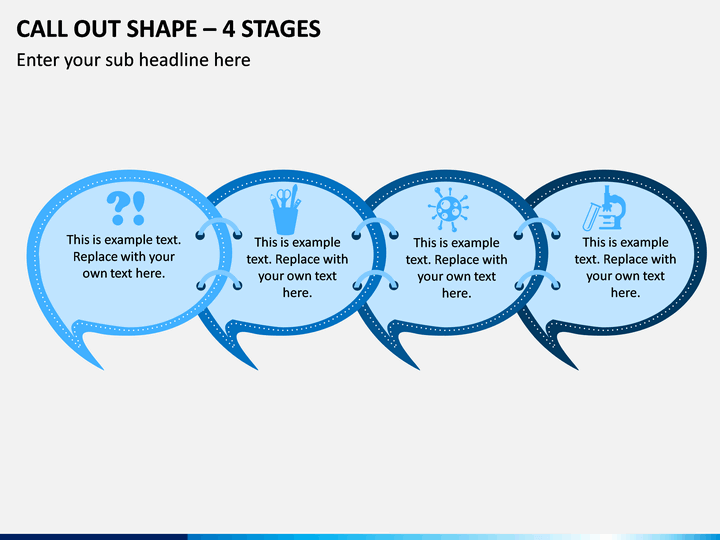 CALL OUT SHAPE – 4 STAGES

Enter your sub headline here

?!

This is example text. Replace with your own text here.

This is example text. Replace with your own text here.

This is example text. Replace with your own text here.

This is example text. Replace with your own text here.